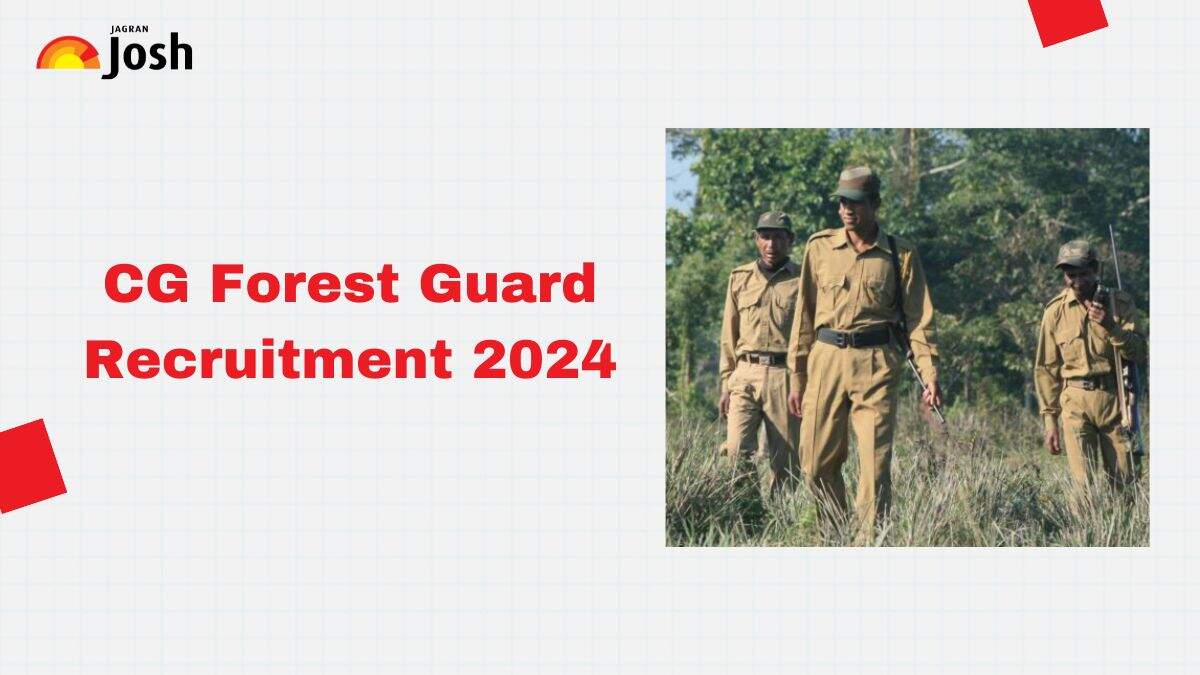 JAGRAN Josh

CG Forest Guard Recruitment 2024